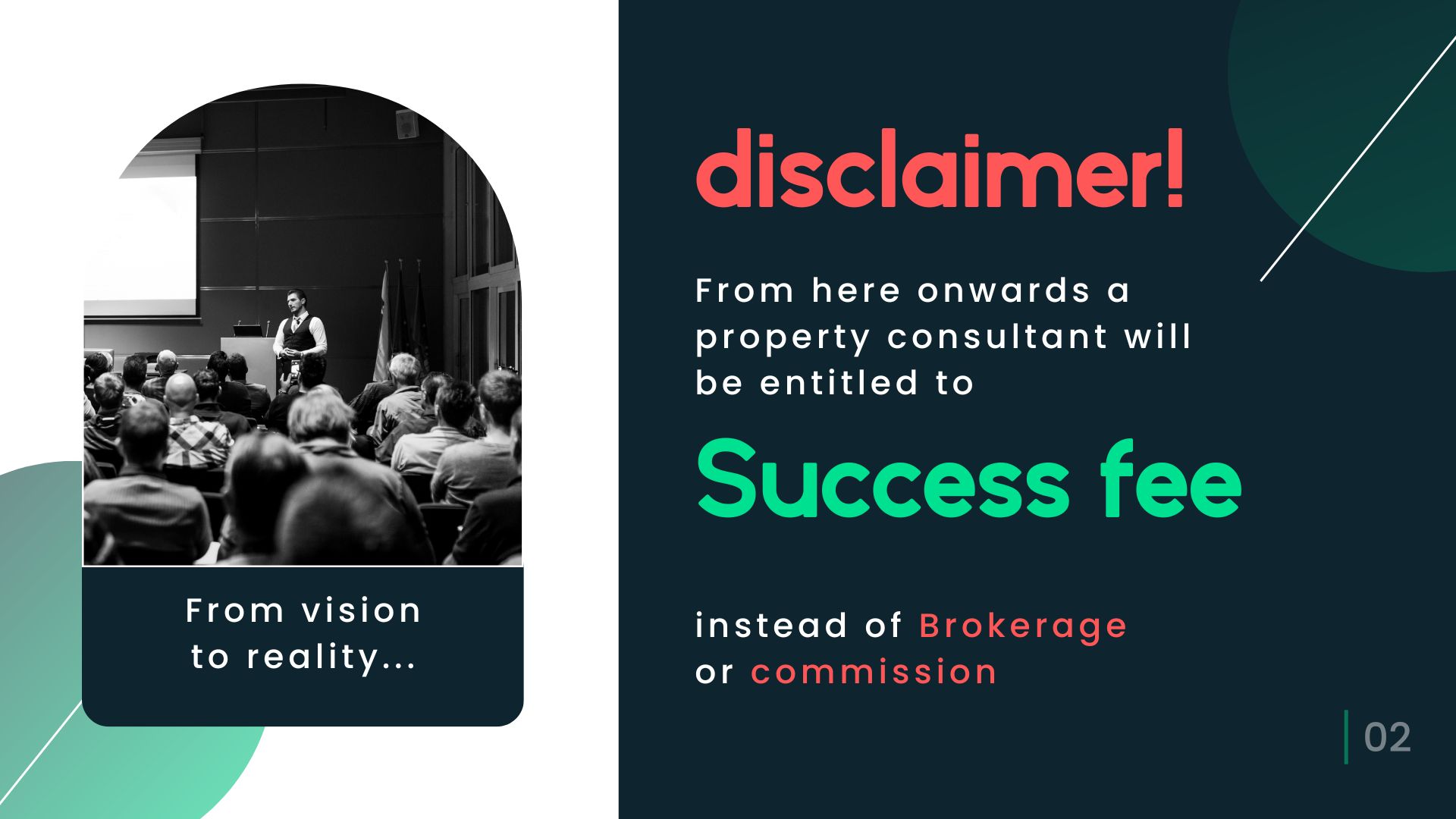 From vision to reality...

disclaimer!

From here onwards a property consultant will be entitled to

Success fee

instead of Brokerage or commission

02